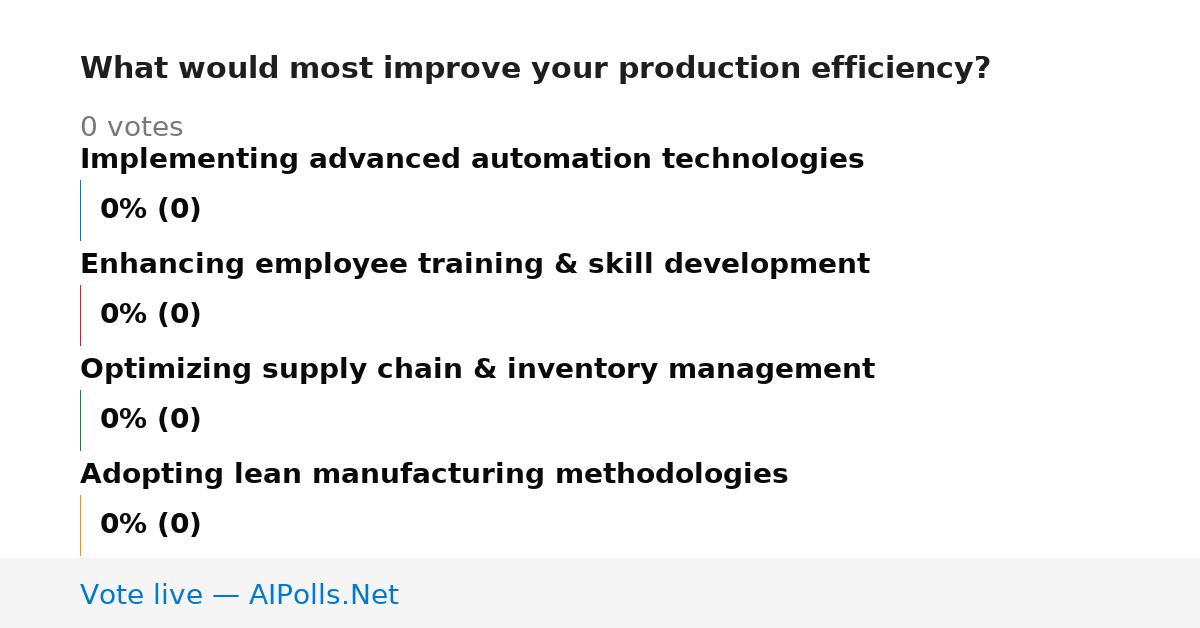 What would most improve your production efficiency?

0 votes

Implementing advanced automation technologies

0% (0)

Enhancing employee training & skill development

0% (0)

Optimizing supply chain & inventory management

0% (0)

Adopting lean manufacturing methodologies

0% (0)

Vote live — AIPolls.Net